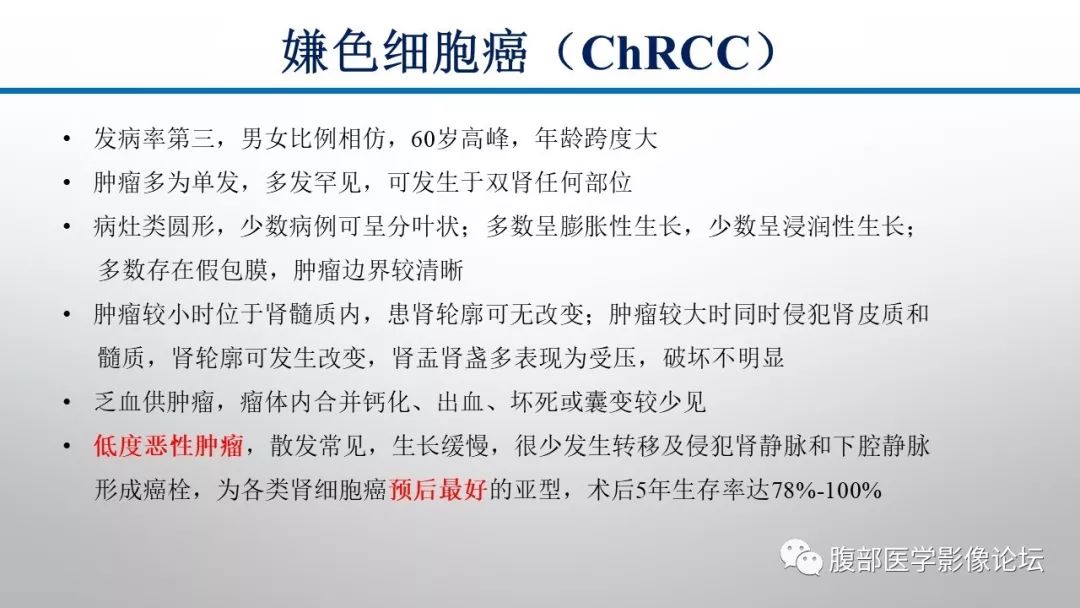 嫌色细胞癌（ChRCC）

• 发病率第三，男女比例相仿，60岁高峰，年龄跨度大

• 肿瘤多为单发，多发罕见，可发生于双肾任何部位

• 病灶类圆形，少数病例可呈分叶状；多数呈膨胀性生长，少数呈浸润性生长；多数存在假包膜，肿瘤边界较清晰

• 肿瘤较小时位于肾髓质内，患肾轮廓可无改变；肿瘤较大时同时侵犯肾皮质和髓质，肾轮廓可发生改变，肾盂肾盏多表现为受压，破坏不明显

• 乏血供肿瘤，瘤体内合并钙化、出血、坏死或囊变较少见

• 低度恶性肿瘤，散发常见，生长缓慢，很少发生转移及侵犯肾静脉和下腔静脉形成癌栓，为各类肾细胞癌预后最好的亚型，术后5年生存率达78%-100%

腹部医学影像论坛